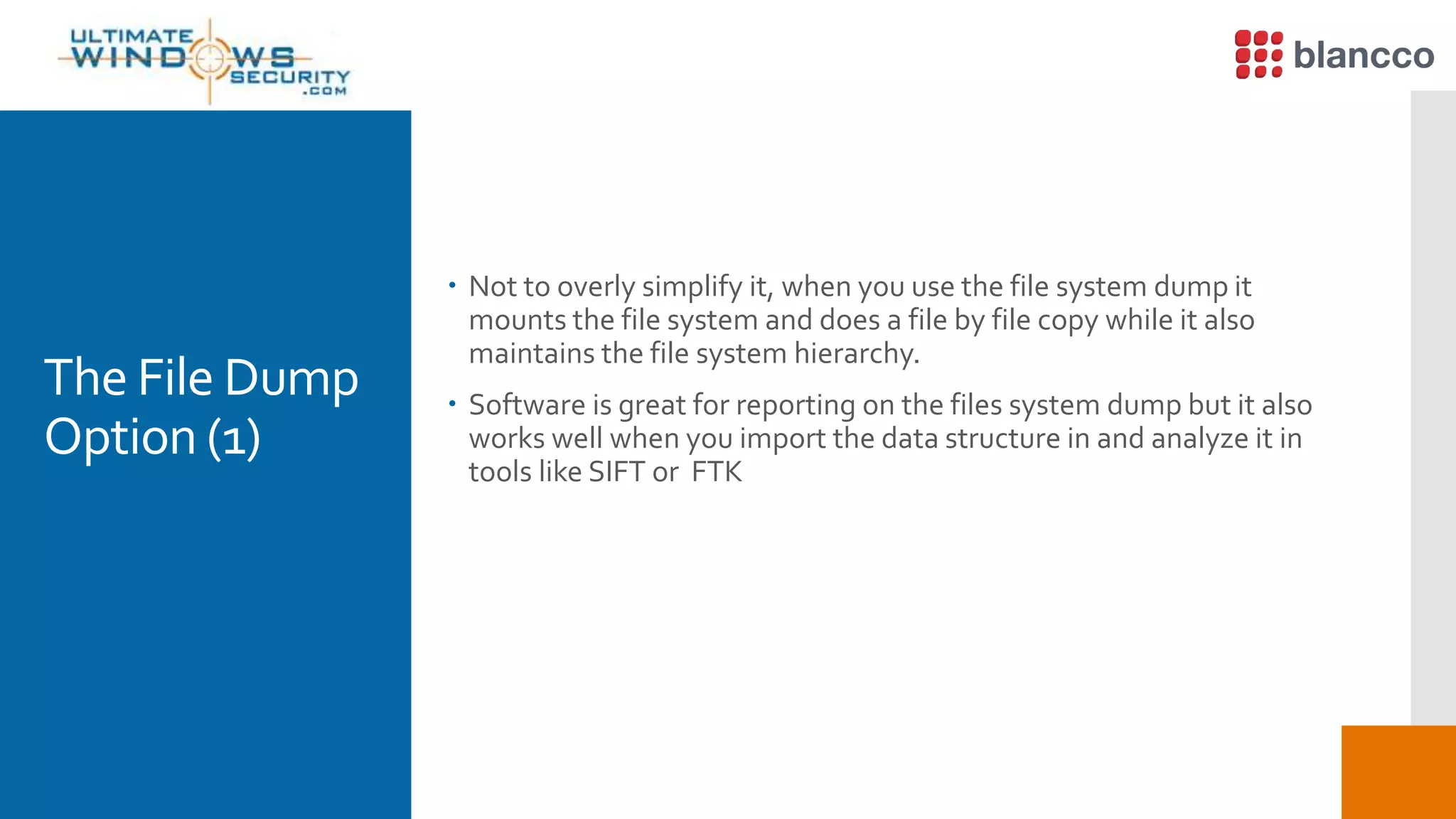 ULTIMATE WINDOWS SECURITY .COM

blancco

The File Dump Option (1)

• Not to overly simplify it, when you use the file system dump it mounts the file system and does a file by file copy while it also maintains the file system hierarchy.

• Software is great for reporting on the files system dump but it also works well when you import the data structure in and analyze it in tools like SIFT or FTK